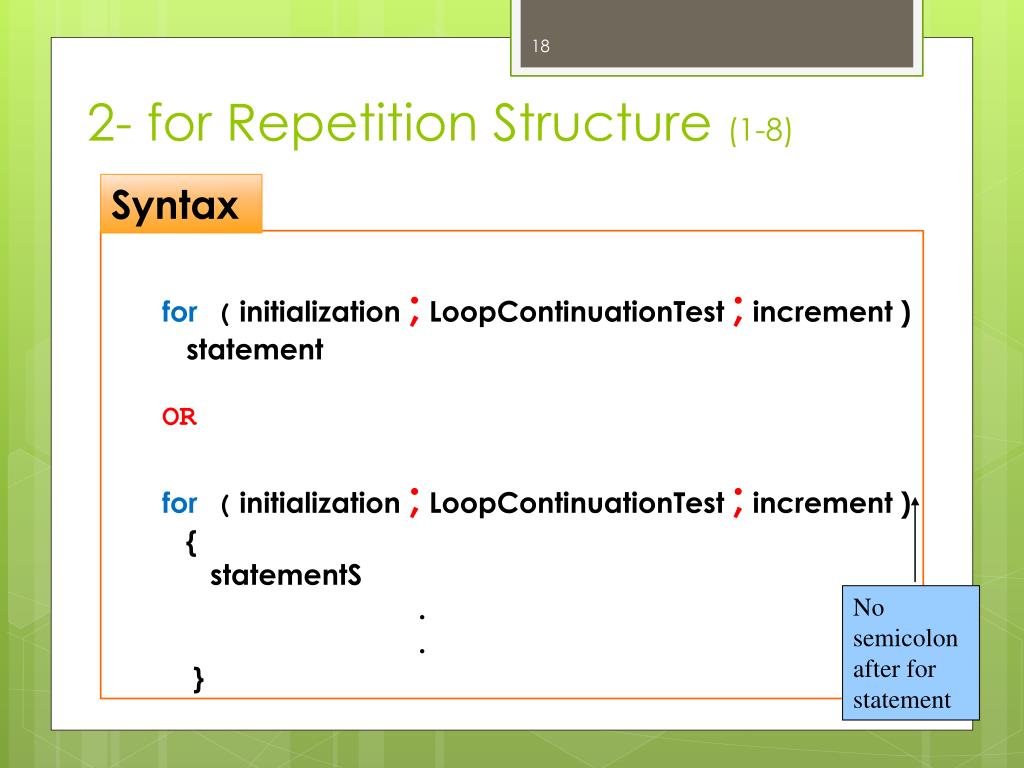 18

2- for Repetition Structure (1-8)

Syntax

for ( initialization ; LoopContinuationTest ; increment )
statement

OR

for ( initialization ; LoopContinuationTest ; increment )
{
statementS
.
.
}

No semicolon after for statement